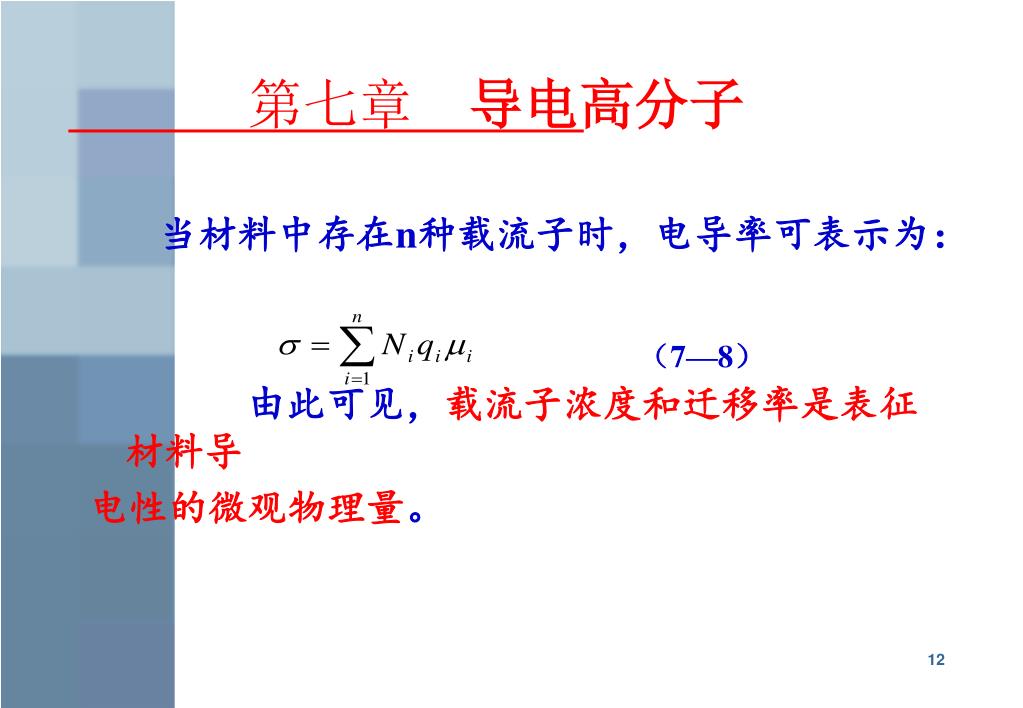 第七章　导电高分子

当材料中存在n种载流子时，电导率可表示为：

$\sigma = \sum_{i=1}^{n} N_i q_i \mu_i$　　（7—8）

由此可见，载流子浓度和迁移率是表征材料导电性的微观物理量。

12